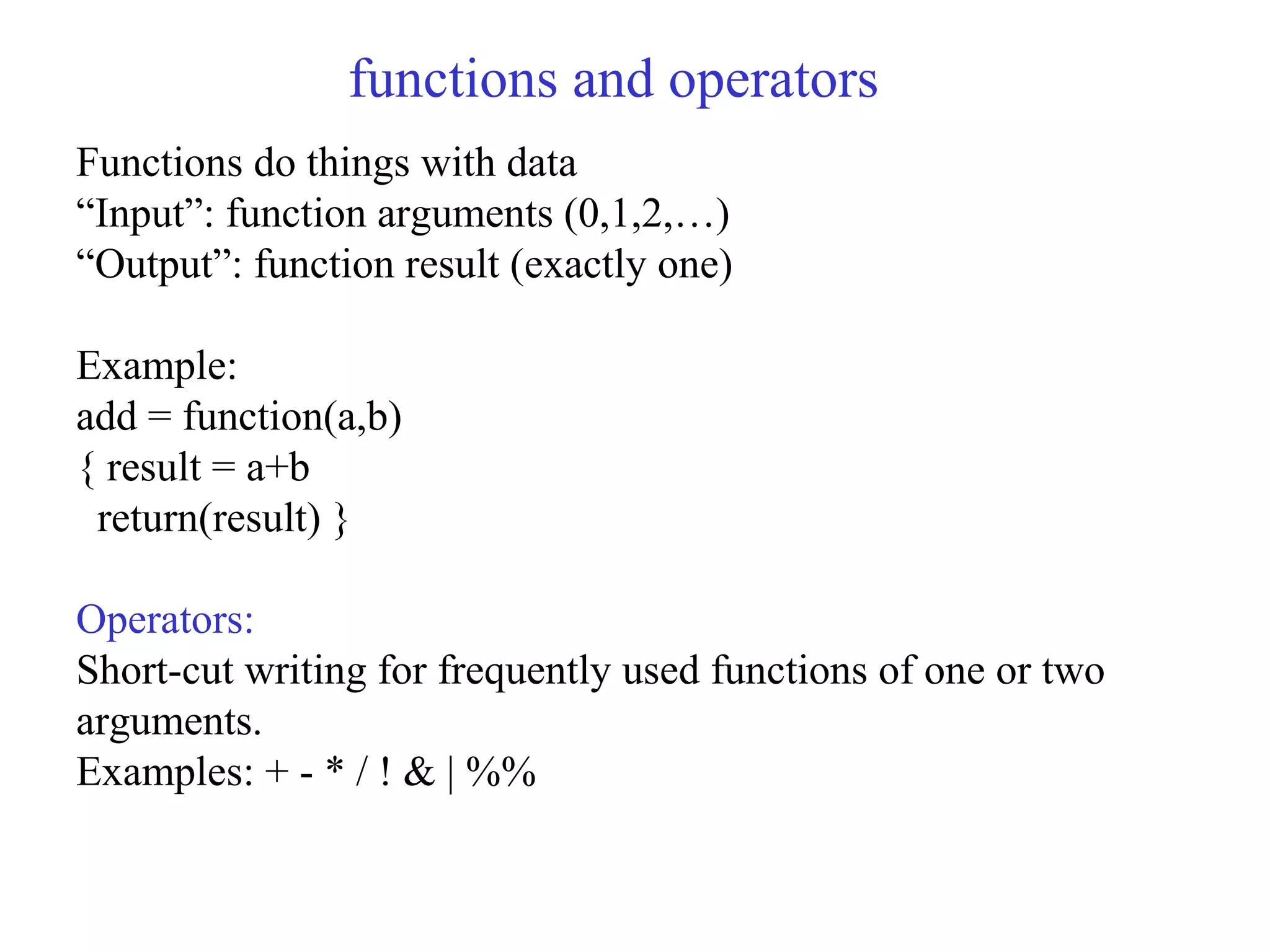 functions and operators

Functions do things with data
“Input”: function arguments (0,1,2,…)
“Output”: function result (exactly one)

Example:
add = function(a,b)
{ result = a+b
 return(result) }

Operators:
Short-cut writing for frequently used functions of one or two arguments.
Examples: + - * / ! & | %%